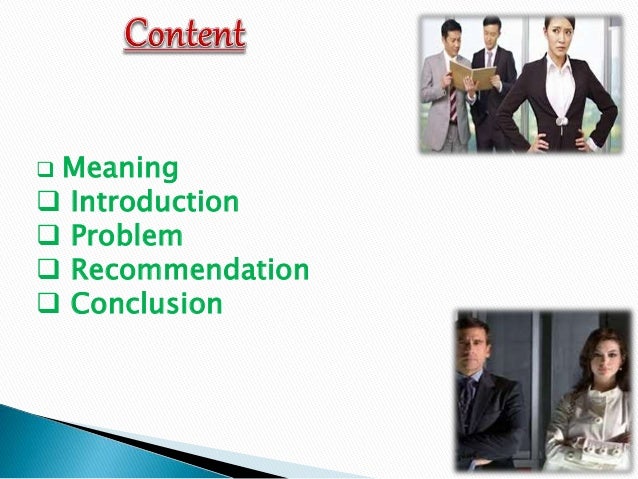 Content

❑ Meaning
❑ Introduction
❑ Problem
❑ Recommendation
❑ Conclusion